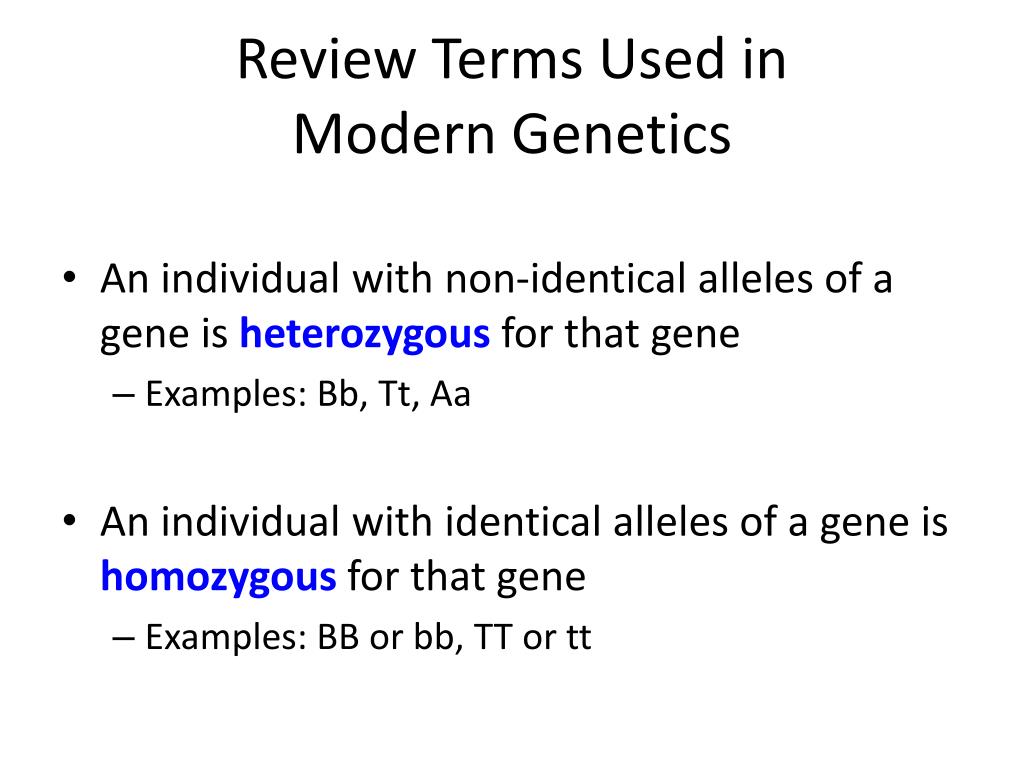 Review Terms Used in Modern Genetics

• An individual with non-identical alleles of a gene is heterozygous for that gene
– Examples: Bb, Tt, Aa

• An individual with identical alleles of a gene is homozygous for that gene
– Examples: BB or bb, TT or tt